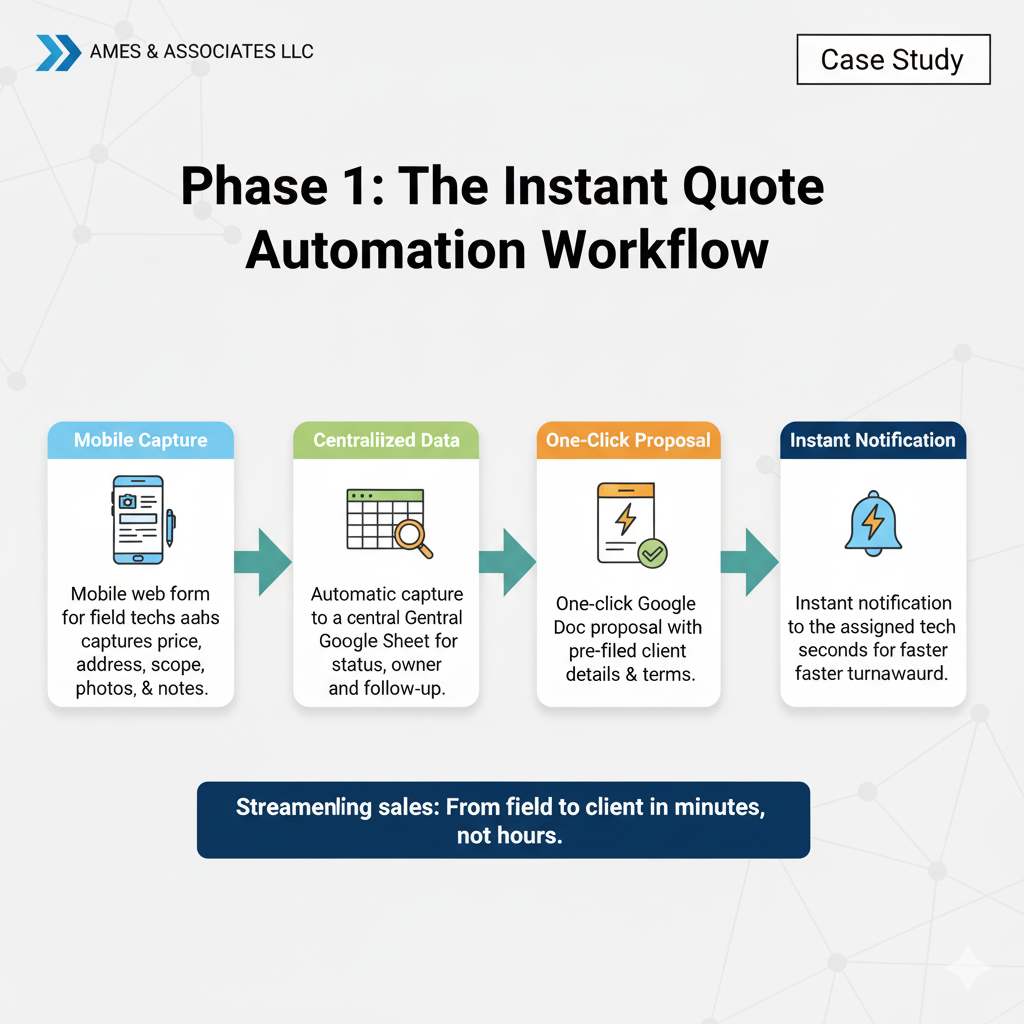 AMES & ASSOCIATES LLC

Case Study

Phase 1: The Instant Quote Automation Workflow

Mobile Capture

Mobile web form for field techs aahs captures price, address, scope, photos, & notes.

Centraliized Data

Automatic capture to a central Gentral Google Sheet for status, owner and follow-up.

One-Click Proposal

One-click Google Doc proposal with pre-filed client details & terms.

Instant Notification

Instant notification to the assigned tech seconds for faster faster turnawaurd.

Streamenling sales: From field to client in minutes, not hours.